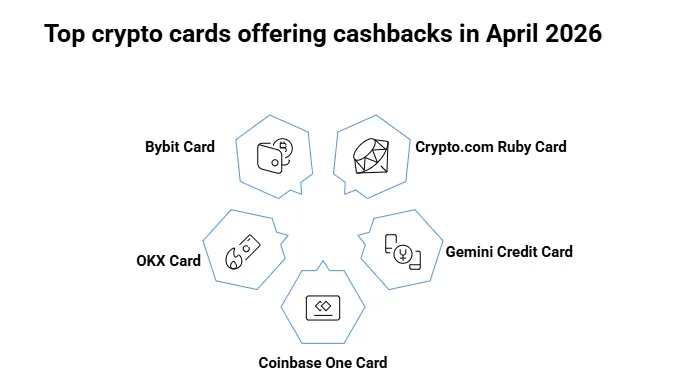 Top crypto cards offering cashbacks in April 2026

Bybit Card

Crypto.com Ruby Card

OKX Card

Gemini Credit Card

Coinbase One Card